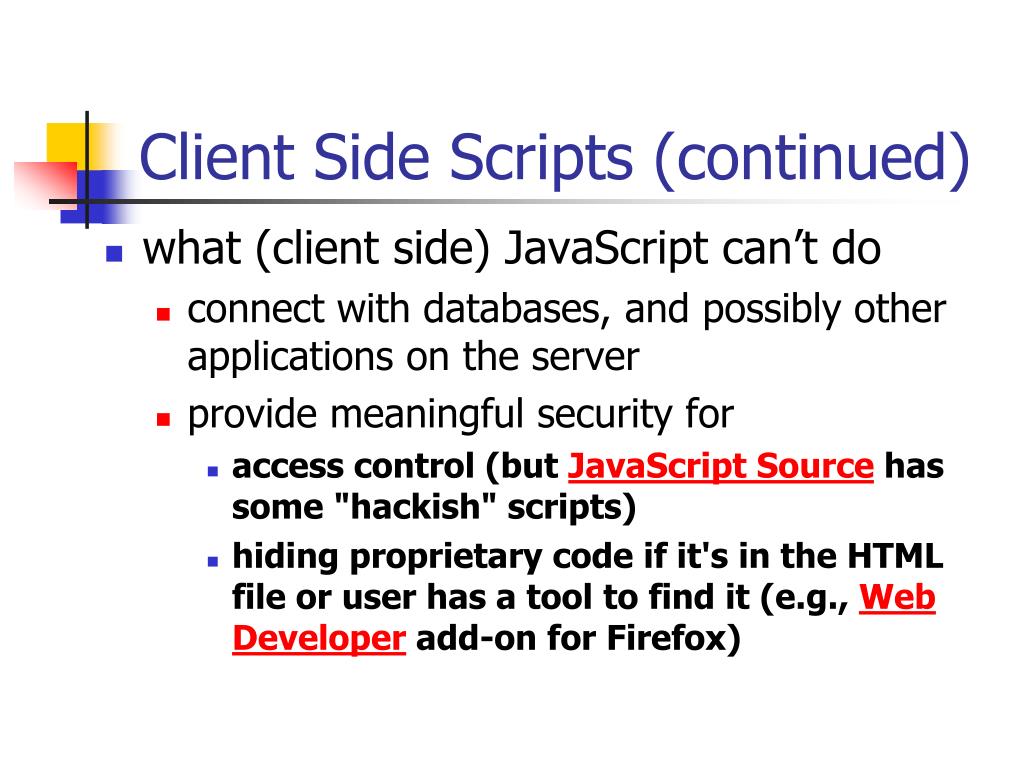 Client Side Scripts (continued)

what (client side) JavaScript can’t do

connect with databases, and possibly other applications on the server

provide meaningful security for

access control (but JavaScript Source has some "hackish" scripts)

hiding proprietary code if it's in the HTML file or user has a tool to find it (e.g., Web Developer add-on for Firefox)